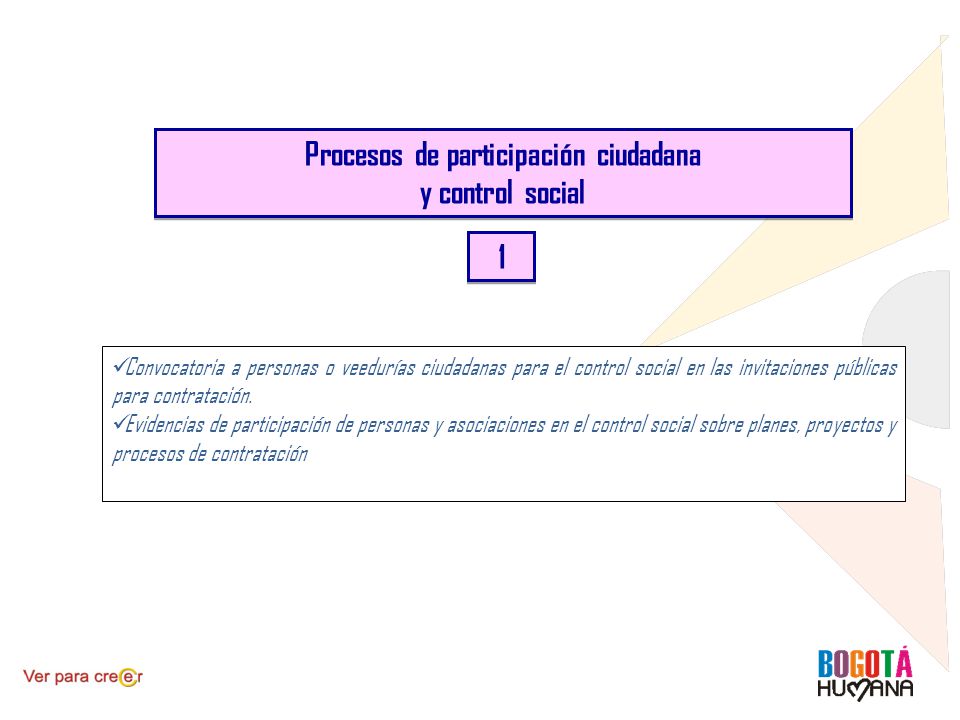 Procesos de participación ciudadana y control social

1

✓Convocatoria a personas o veedurías ciudadanas para el control social en las invitaciones públicas para contratación.
✓Evidencias de participación de personas y asociaciones en el control social sobre planes, proyectos y procesos de contratación

Ver para creer

BOGOTÁ HUMANA